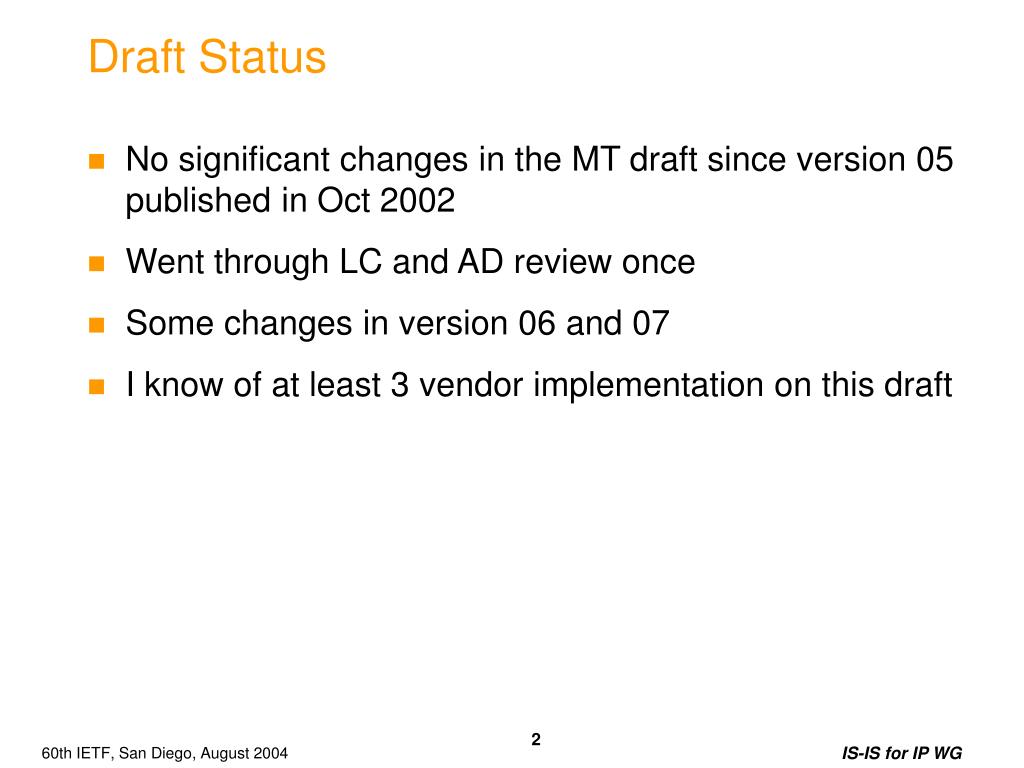 Draft Status

- No significant changes in the MT draft since version 05 published in Oct 2002
- Went through LC and AD review once
- Some changes in version 06 and 07
- I know of at least 3 vendor implementation on this draft

60th IETF, San Diego, August 2004

2

IS-IS for IP WG